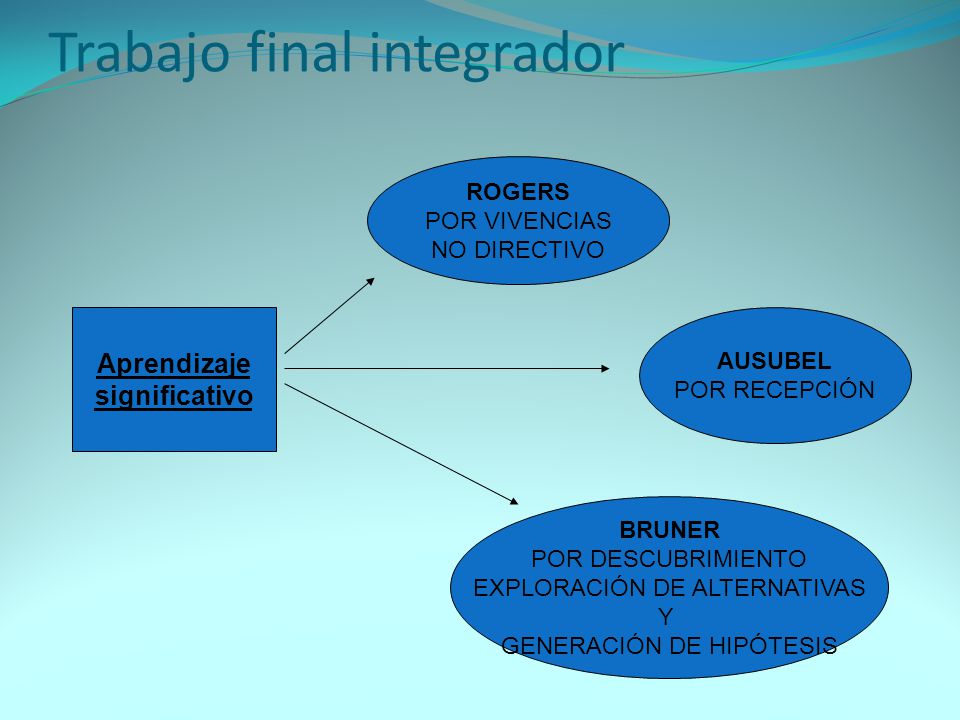 Trabajo final integrador

Aprendizaje significativo

ROGERS
POR VIVENCIAS
NO DIRECTIVO

AUSUBEL
POR RECEPCIÓN

BRUNER
POR DESCUBRIMIENTO
EXPLORACIÓN DE ALTERNATIVAS
Y
GENERACIÓN DE HIPÓTESIS